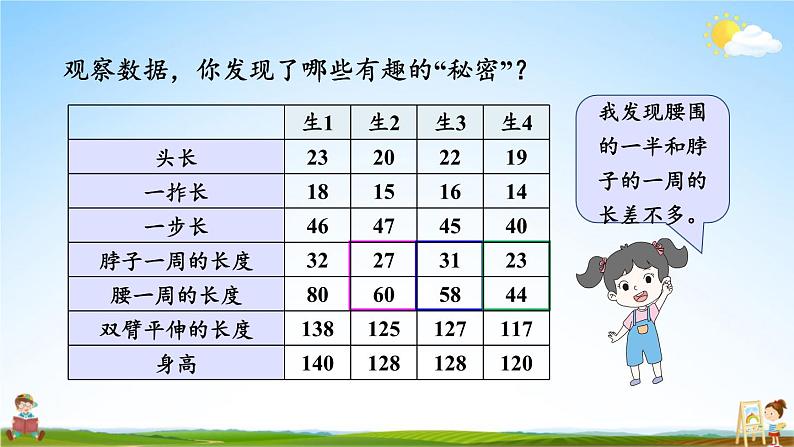 观察数据，你发现了哪些有趣的“秘密”？

| | 生1 | 生2 | 生3 | 生4 |
|---|---|---|---|---|
| 头长 | 23 | 20 | 22 | 19 |
| 一拃长 | 18 | 15 | 16 | 14 |
| 一步长 | 46 | 47 | 45 | 40 |
| 脖子一周的长度 | 32 | 27 | 31 | 23 |
| 腰一周的长度 | 80 | 60 | 58 | 44 |
| 双臂平伸的长度 | 138 | 125 | 127 | 117 |
| 身高 | 140 | 128 | 128 | 120 |

我发现腰围的一半和脖子的一周的长差不多。